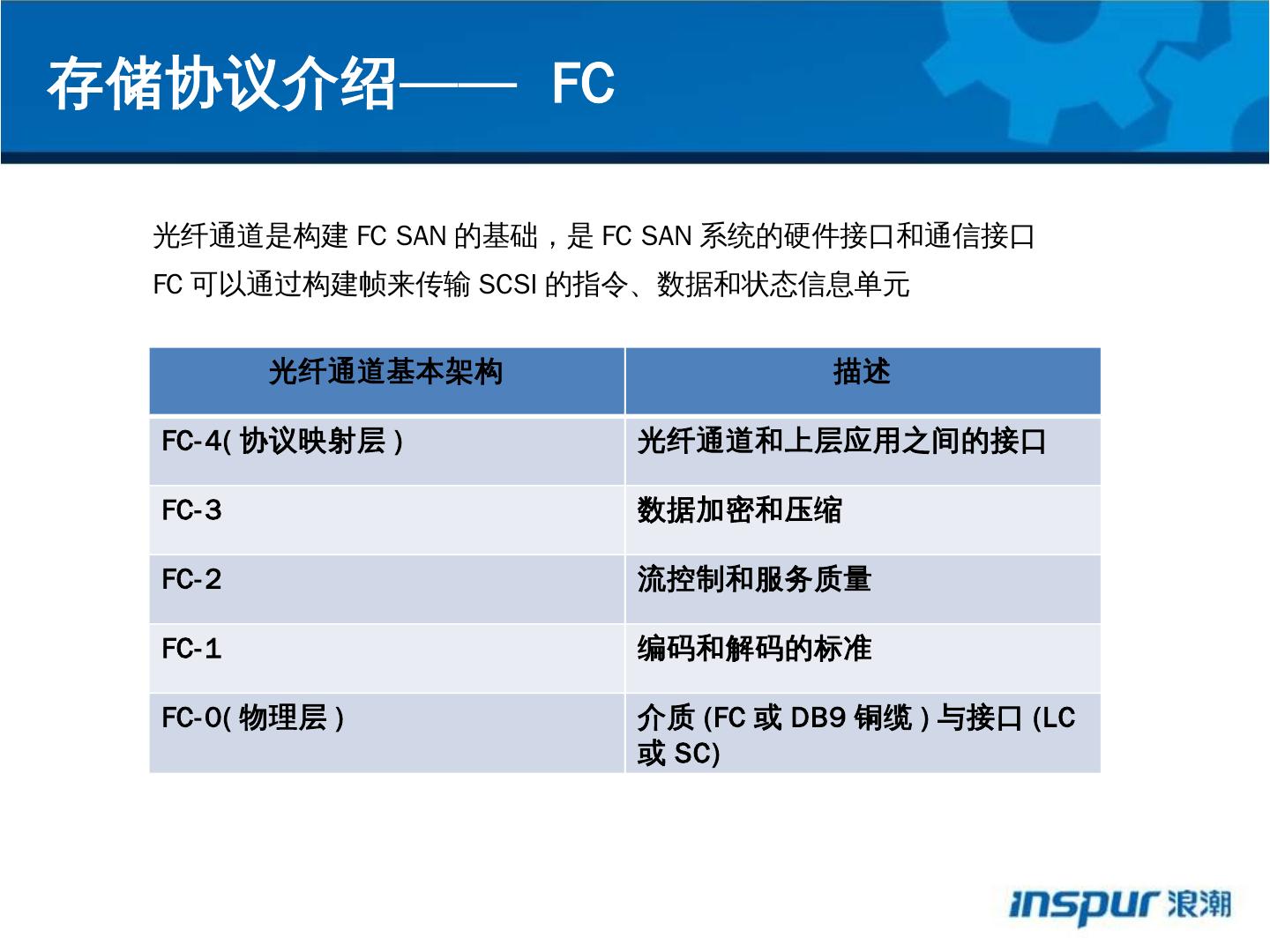 存储协议介绍—— FC

光纤通道是构建 FC SAN 的基础，是 FC SAN 系统的硬件接口和通信接口
FC 可以通过构建帧来传输 SCSI 的指令、数据和状态信息单元

| 光纤通道基本架构 | 描述 |
|---|---|
| FC-4( 协议映射层 ) | 光纤通道和上层应用之间的接口 |
| FC-3 | 数据加密和压缩 |
| FC-2 | 流控制和服务质量 |
| FC-1 | 编码和解码的标准 |
| FC-0( 物理层 ) | 介质 (FC 或 DB9 铜缆 ) 与接口 (LC 或 SC) |

inspur 浪潮